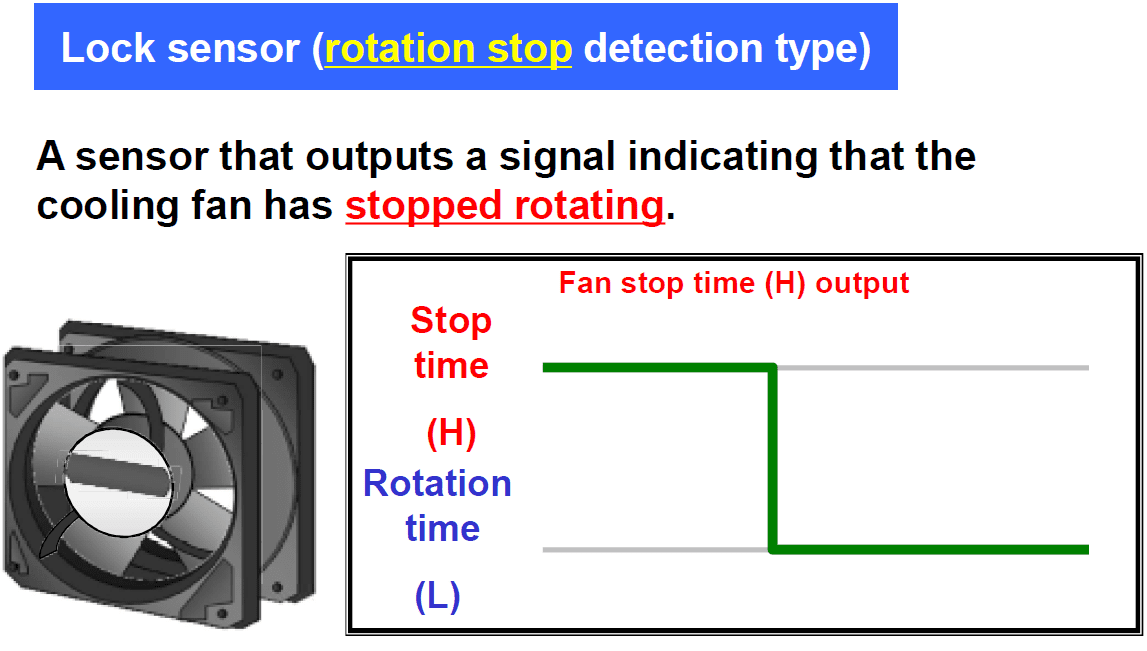 Lock sensor (rotation stop detection type)

A sensor that outputs a signal indicating that the cooling fan has stopped rotating.

Fan stop time (H) output

Stop time

(H)

Rotation time

(L)